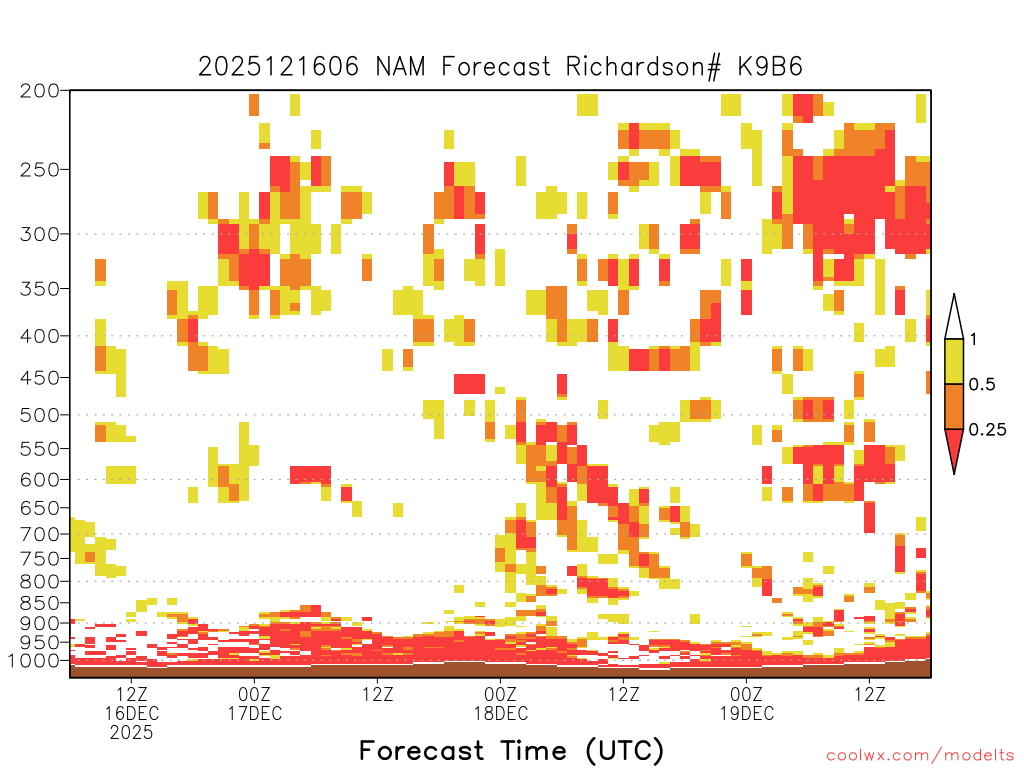 2025121606 NAM Forecast Richardson# K9B6

200
250
300
350
400
450
500
550
600
650
700
750
800
850
900
950
1000

1
0.5
0.25

12Z
16DEC
2025
00Z
17DEC
12Z
00Z
18DEC
12Z
00Z
19DEC
12Z

Forecast Time (UTC)

coolwx.com/modelts